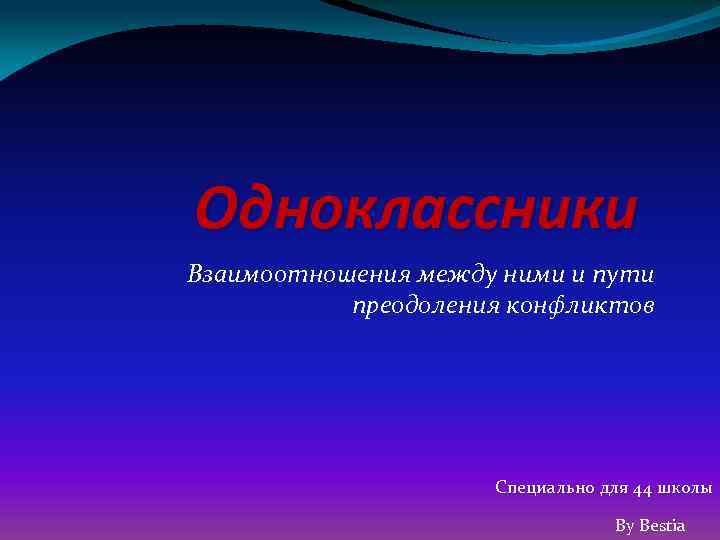 Одноклассники

Взаимоотношения между ними и пути преодоления конфликтов

Специально для 44 школы

By Bestia